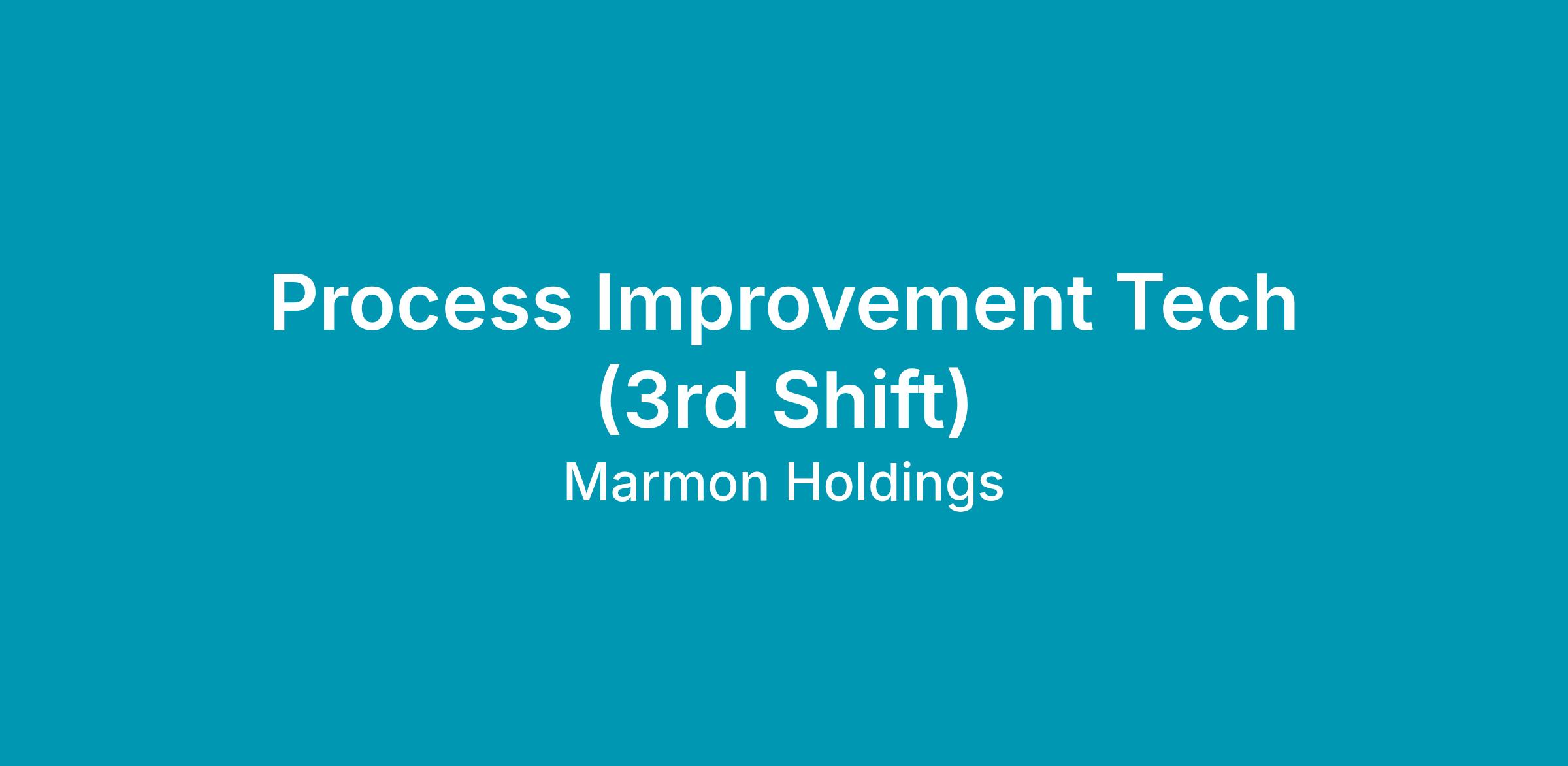 Process Improvement Tech (3rd Shift)

Marmon Holdings